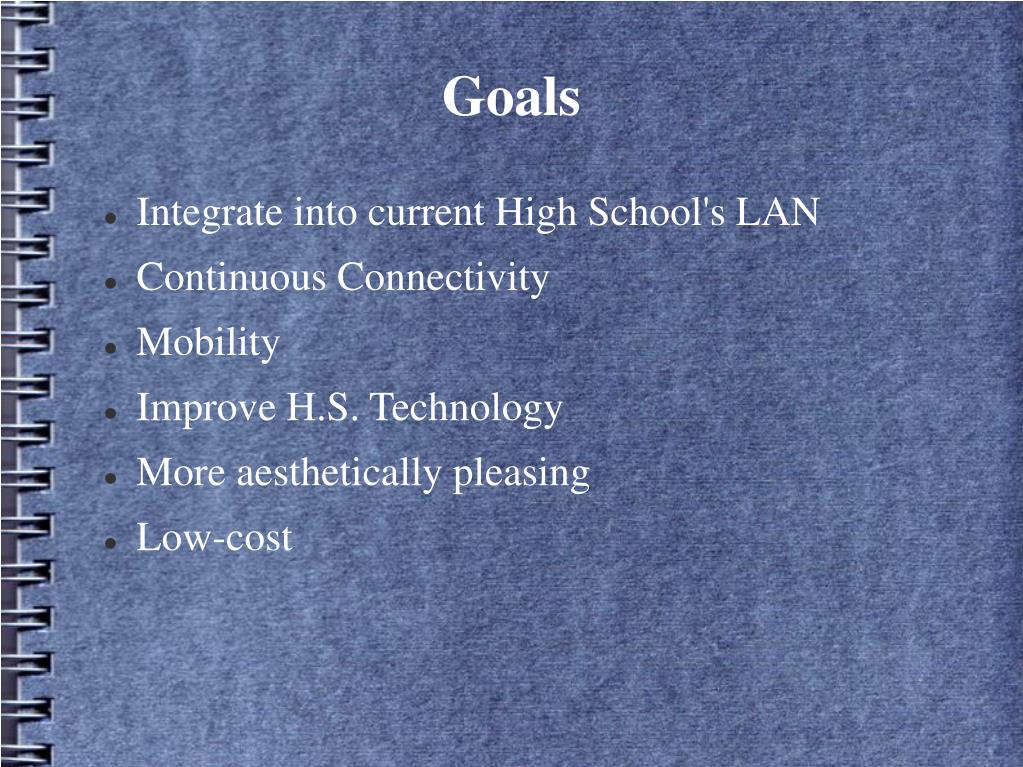 Goals

- Integrate into current High School's LAN
- Continuous Connectivity
- Mobility
- Improve H.S. Technology
- More aesthetically pleasing
- Low-cost